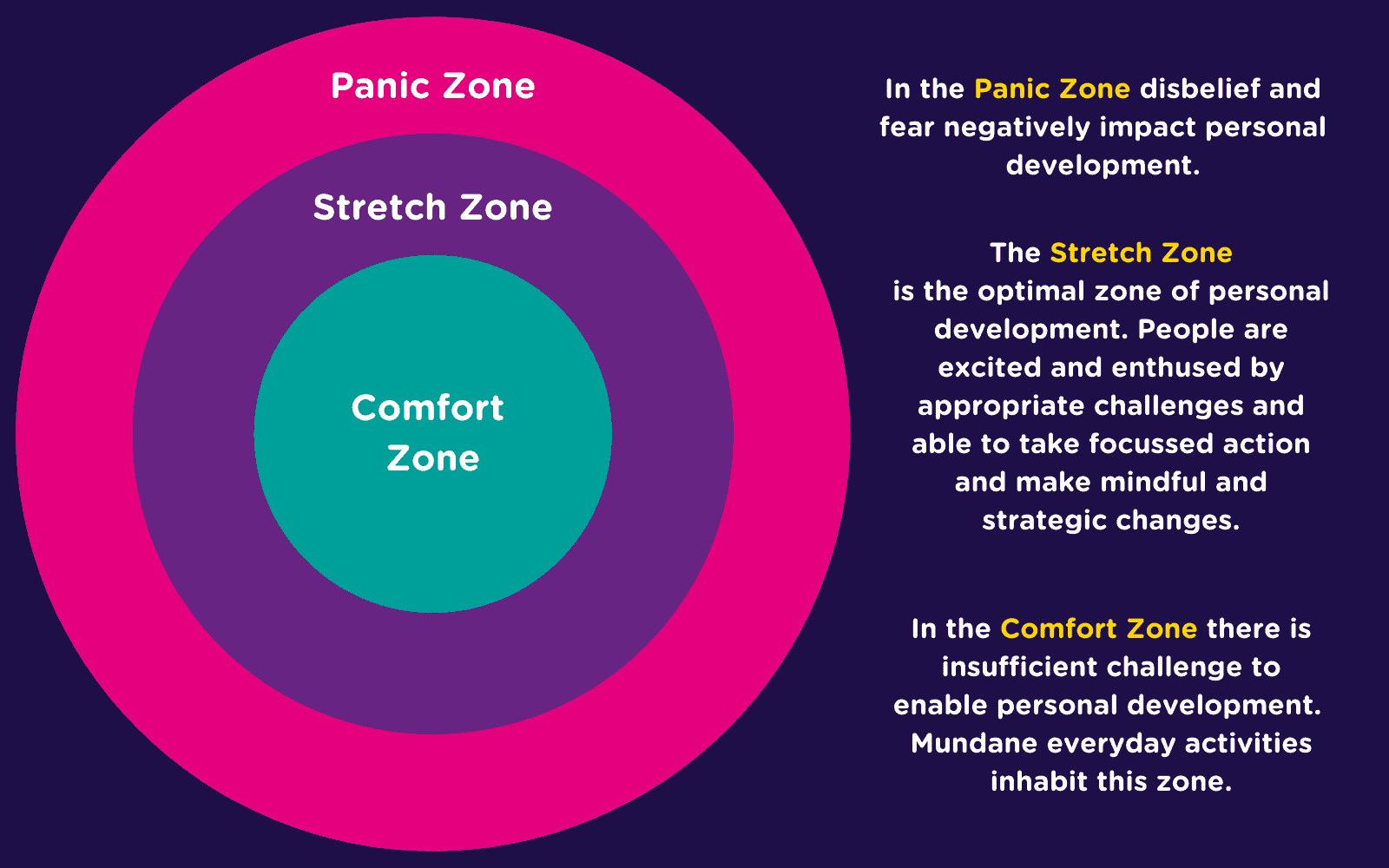 Panic Zone

Stretch Zone

Comfort Zone

In the Panic Zone disbelief and fear negatively impact personal development.

The Stretch Zone is the optimal zone of personal development. People are excited and enthused by appropriate challenges and able to take focussed action and make mindful and strategic changes.

In the Comfort Zone there is insufficient challenge to enable personal development. Mundane everyday activities inhabit this zone.